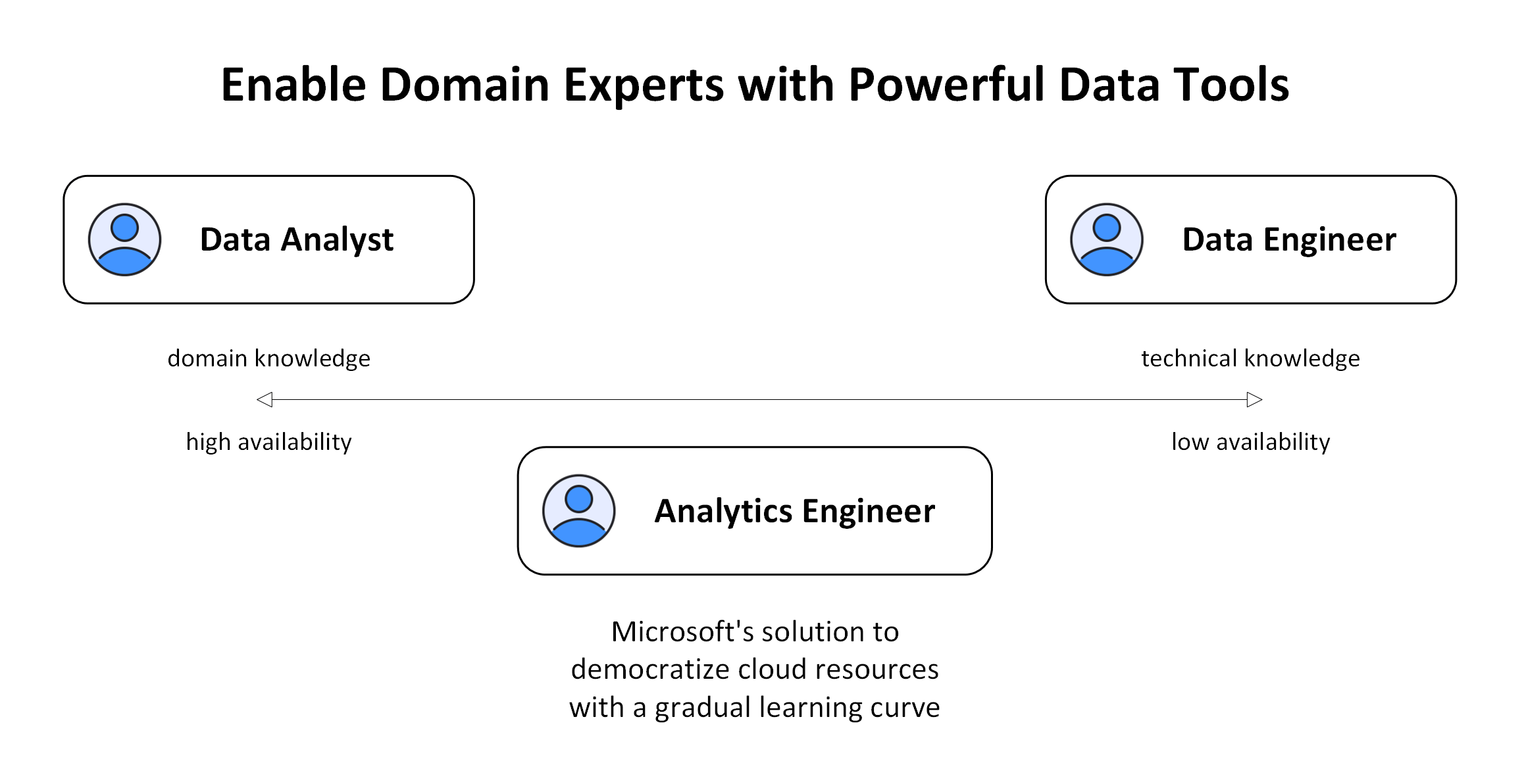 Enable Domain Experts with Powerful Data Tools

Data Analyst

Data Engineer

domain knowledge

technical knowledge

high availability

low availability

Analytics Engineer

Microsoft's solution to democratize cloud resources with a gradual learning curve